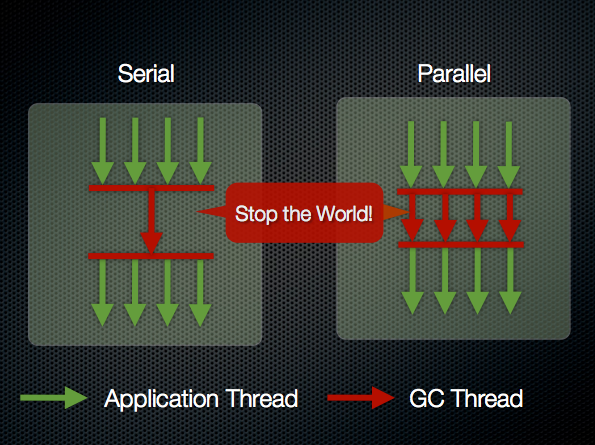 Serial

Parallel

Stop the World!

Application Thread

GC Thread